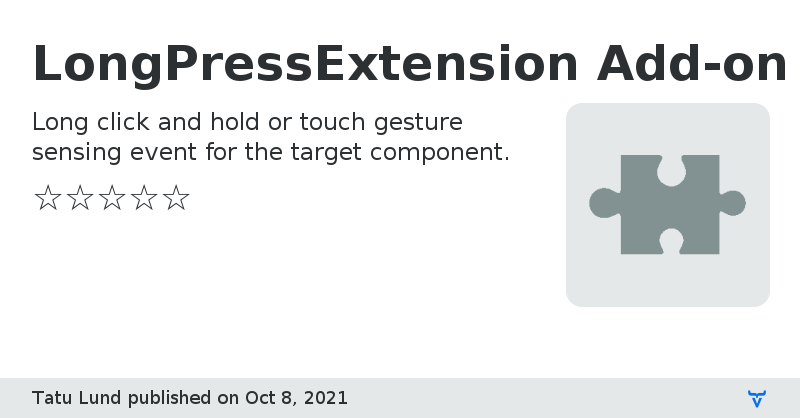 LongPressExtension Add-on

Long click and hold or touch gesture sensing event for the target component.

☆☆☆☆☆

Tatu Lund published on Oct 8, 2021